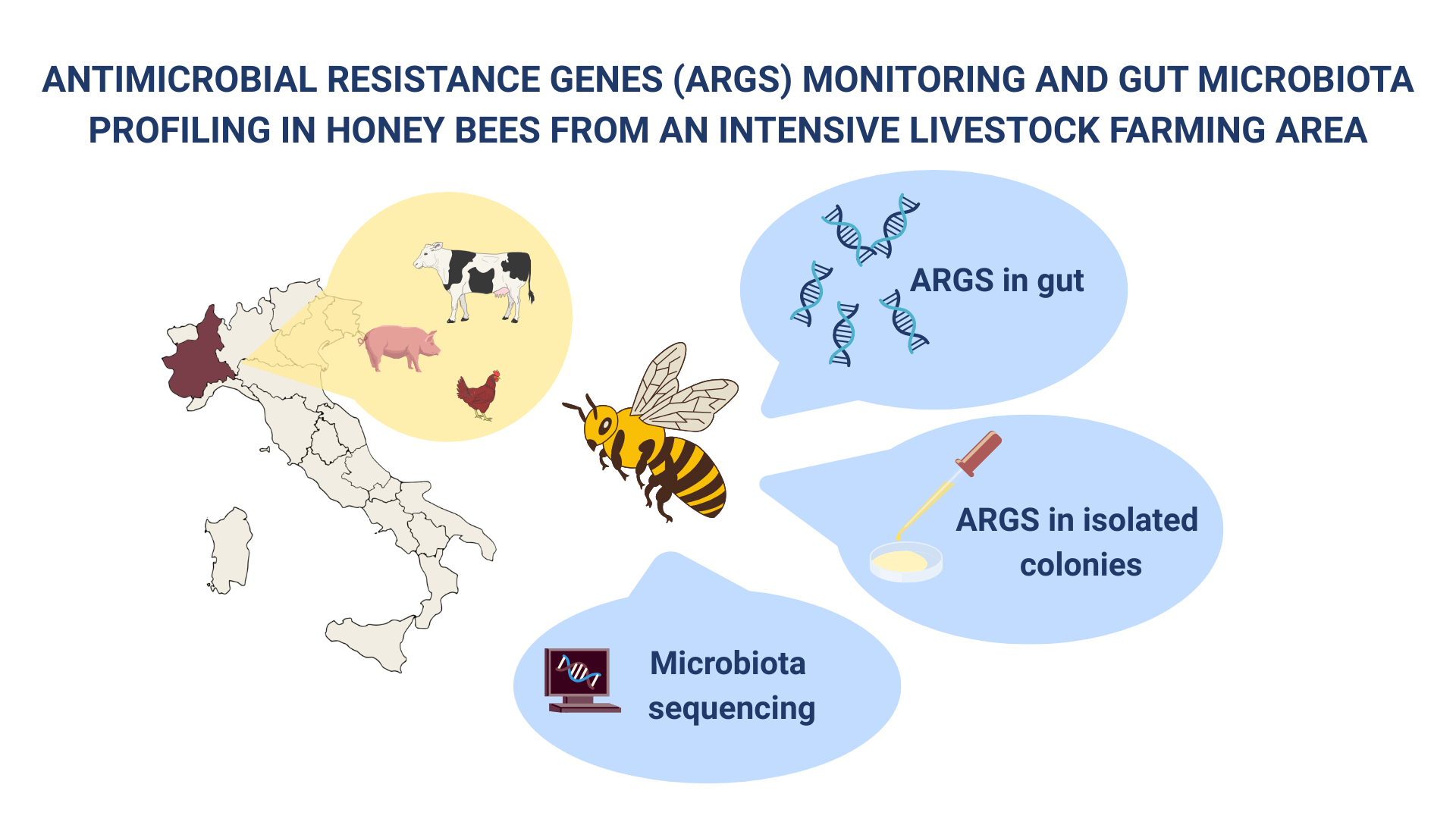 ANTIMICROBIAL RESISTANCE GENES (ARGS) MONITORING AND GUT MICROBIOTA PROFILING IN HONEY BEES FROM AN INTENSIVE LIVESTOCK FARMING AREA

ARGS in gut

ARGS in isolated colonies

Microbiota sequencing